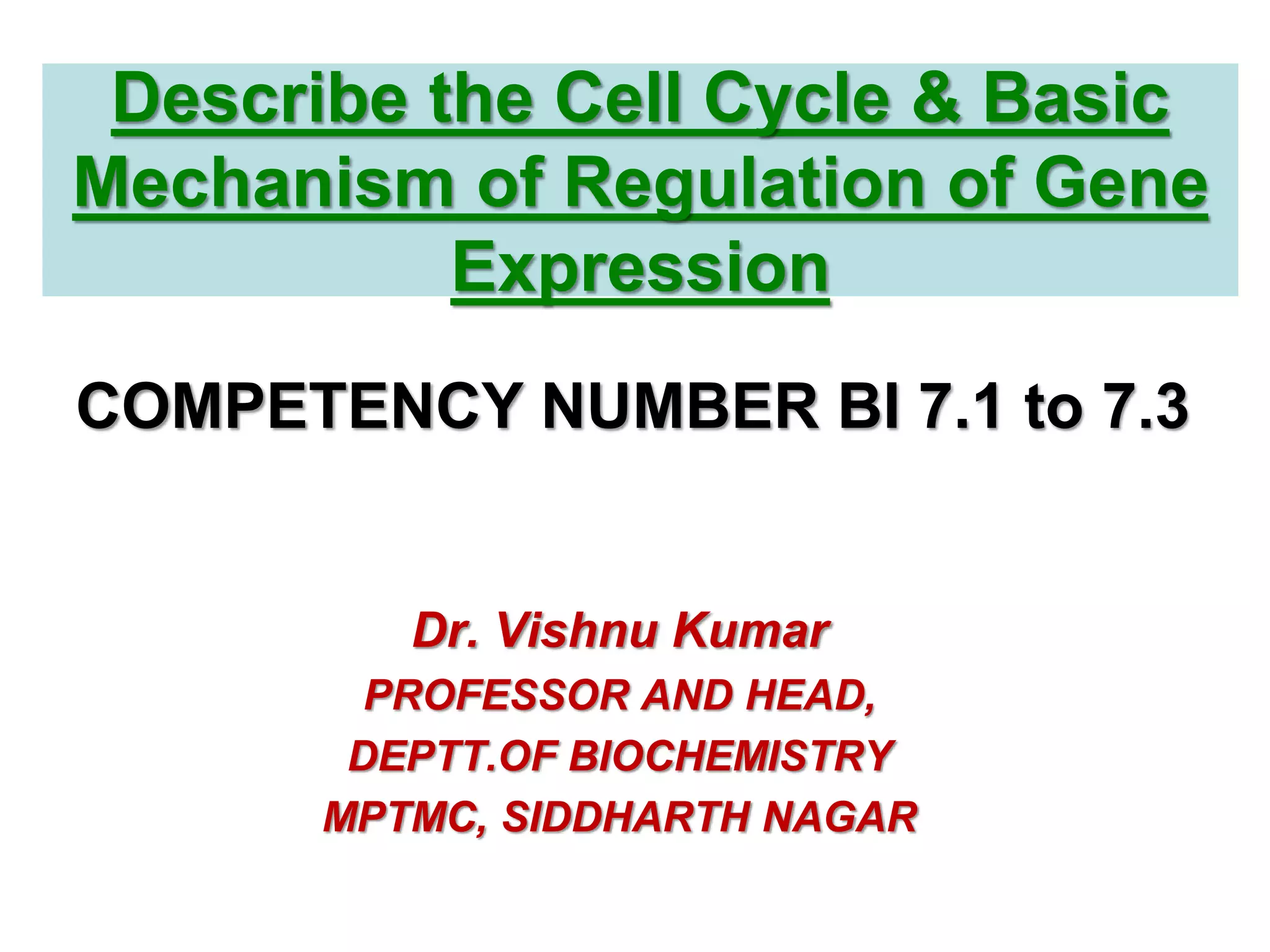 Describe the Cell Cycle & Basic Mechanism of Regulation of Gene Expression

COMPETENCY NUMBER BI 7.1 to 7.3

Dr. Vishnu Kumar
PROFESSOR AND HEAD,
DEPTT.OF BIOCHEMISTRY
MPTMC, SIDDHARTH NAGAR